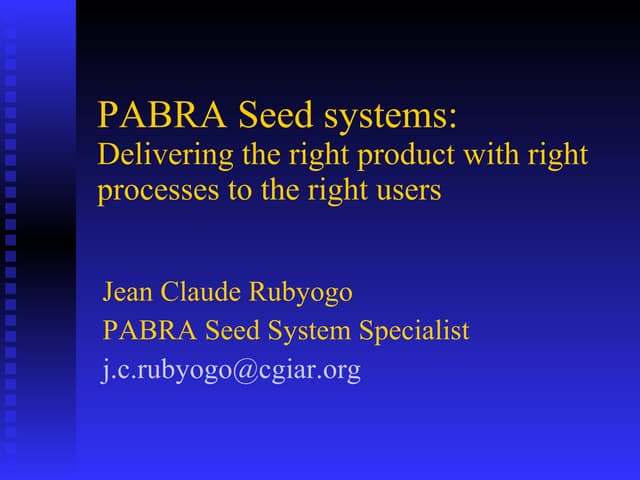 PABRA Seed systems:
Delivering the right product with right processes to the right users

Jean Claude Rubyogo
PABRA Seed System Specialist
j.c.rubyogo@cgiar.org